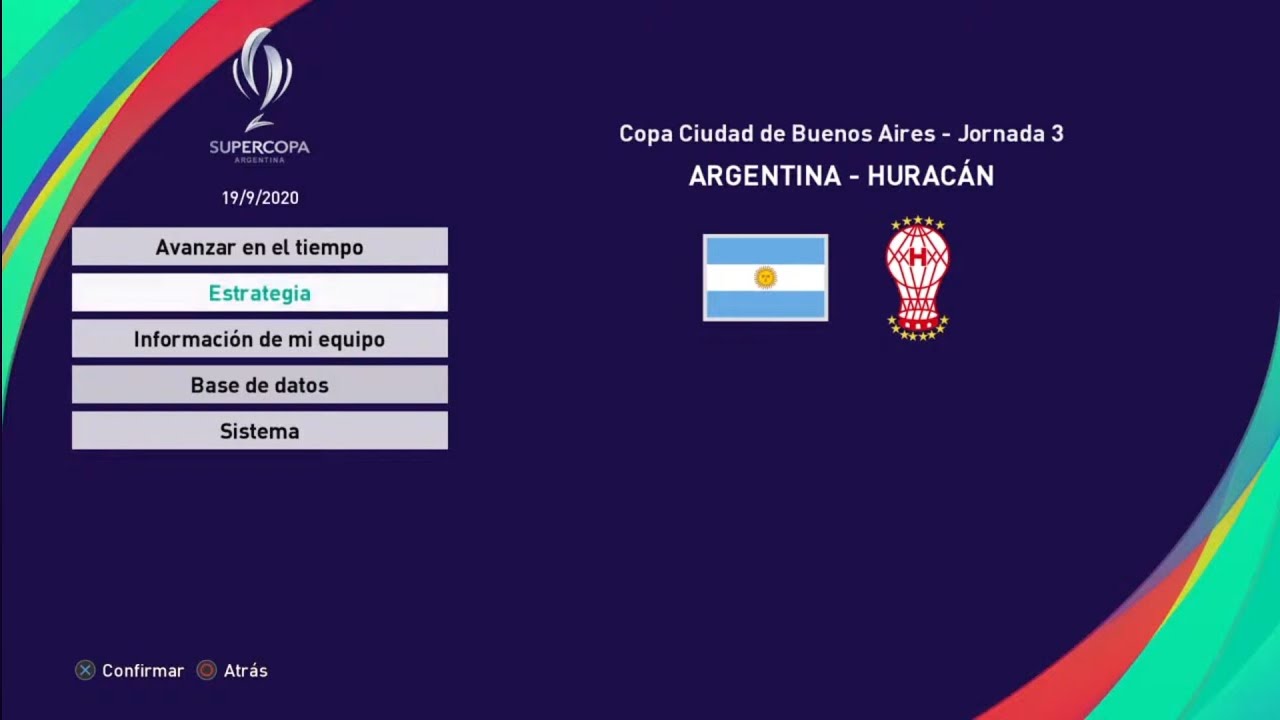 SUPERCOPA
ARGENTINA

19/9/2020

Avanzar en el tiempo
Estrategia
Información de mi equipo
Base de datos
Sistema

Copa Ciudad de Buenos Aires - Jornada 3
ARGENTINA - HURACÁN

H

Confirmar Atrás